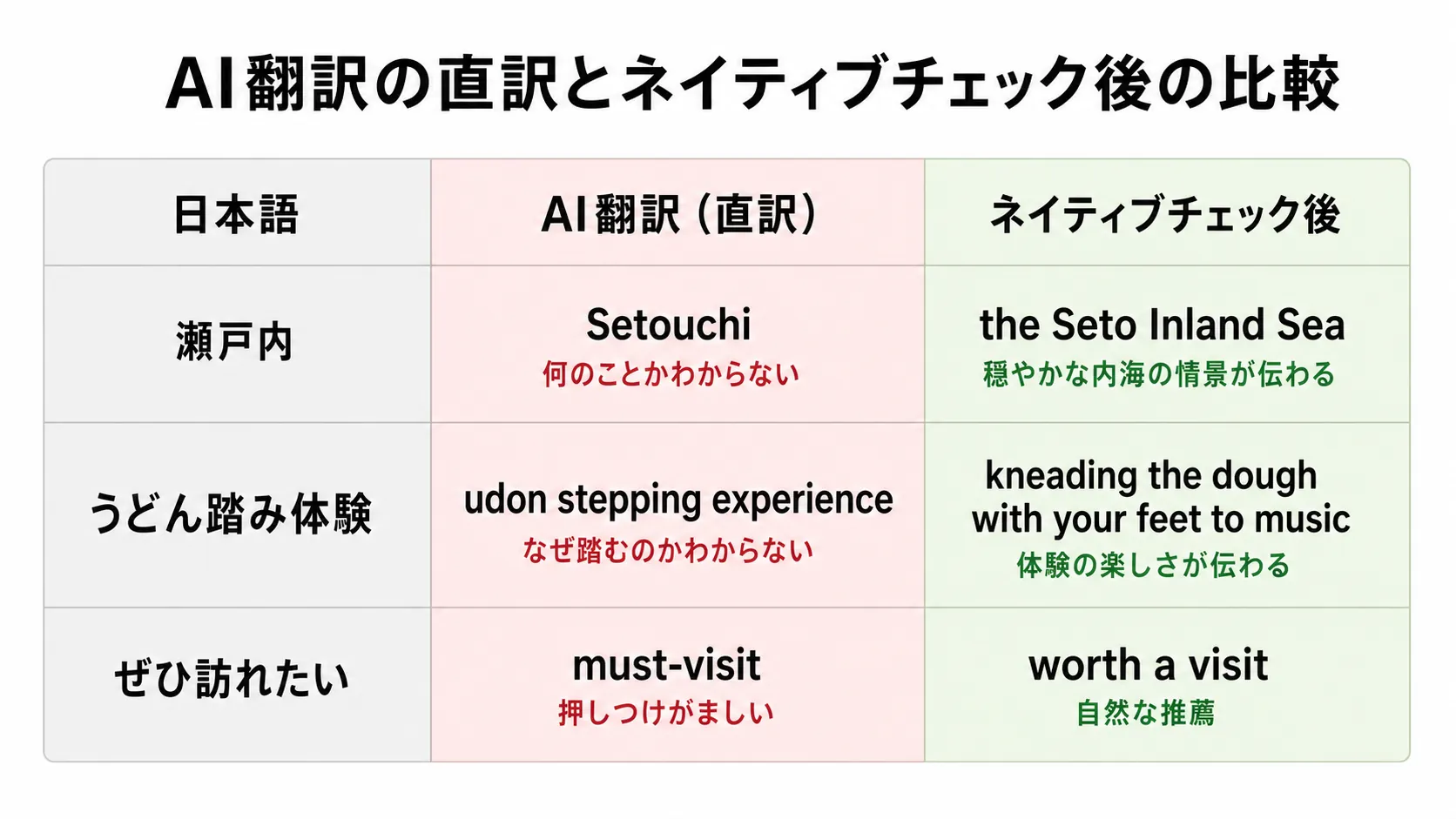 AI翻訳の直訳とネイティブチェック後の比較

| 日本語 | AI翻訳（直訳） | ネイティブチェック後 |
|---|---|---|
| 瀬戸内 | Setouchi 何のことかわからない | the Seto Inland Sea 穏やかな内海の情景が伝わる |
| うどん踏み体験 | udon stepping experience なぜ踏むのかわからない | kneading the dough with your feet to music 体験の楽しさが伝わる |
| ぜひ訪れたい | must-visit 押しつけがましい | worth a visit 自然な推薦 |